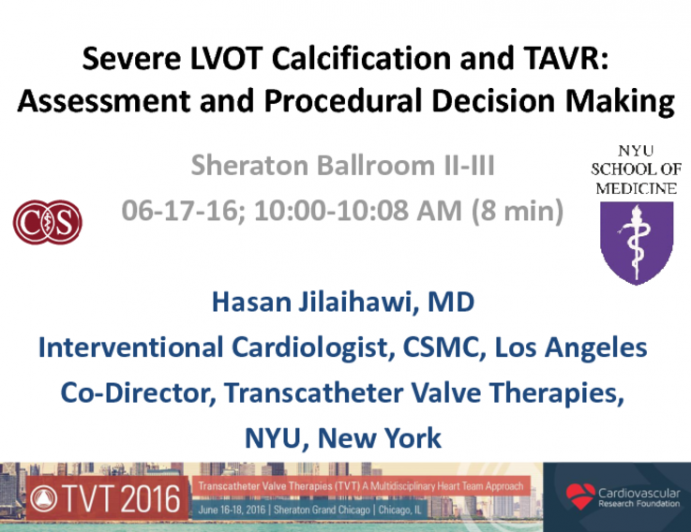 Severe LVOT Calcification and TAVR: Assessment and Procedural Decision Making

Sheraton Ballroom II-III
06-17-16; 10:00-10:08 AM (8 min)

CS

NYU SCHOOL OF MEDICINE

Hasan Jilaihawi, MD
Interventional Cardiologist, CSMC, Los Angeles
Co-Director, Transcatheter Valve Therapies, NYU, New York

TVT 2016
Transcatheter Valve Therapies (TVT) A Multidisciplinary Heart Team Approach
June 16-18, 2016 | Sheraton Grand Chicago | Chicago, IL

Cardiovascular Research Foundation